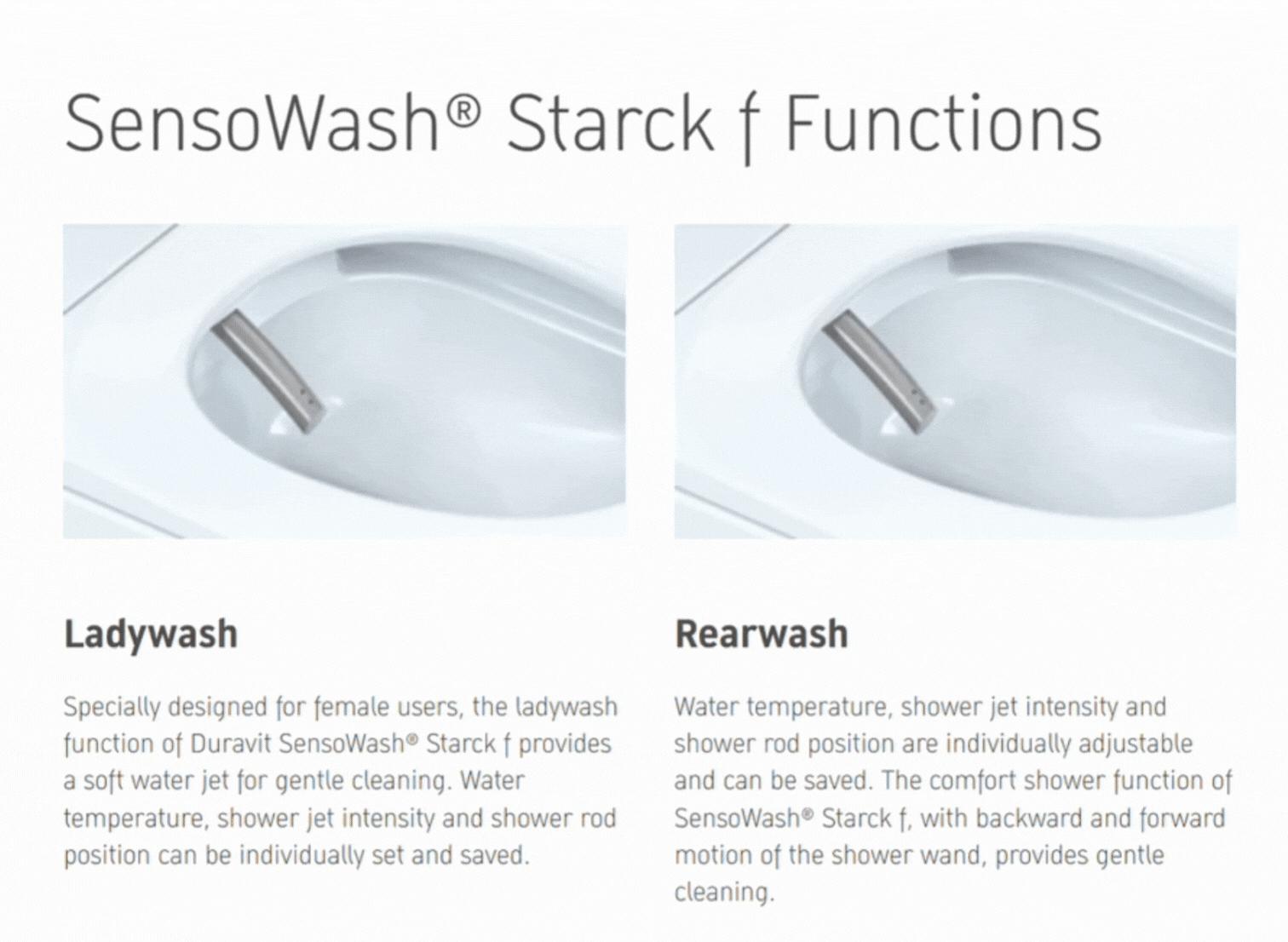 SensoWash® Starck f Functions

Ladywash

Specially designed for female users, the ladywash function of Duravit SensoWash® Starck f provides a soft water jet for gentle cleaning. Water temperature, shower jet intensity and shower rod position can be individually set and saved.

Rearwash

Water temperature, shower jet intensity and shower rod position are individually adjustable and can be saved. The comfort shower function of SensoWash® Starck f, with backward and forward motion of the shower wand, provides gentle cleaning.